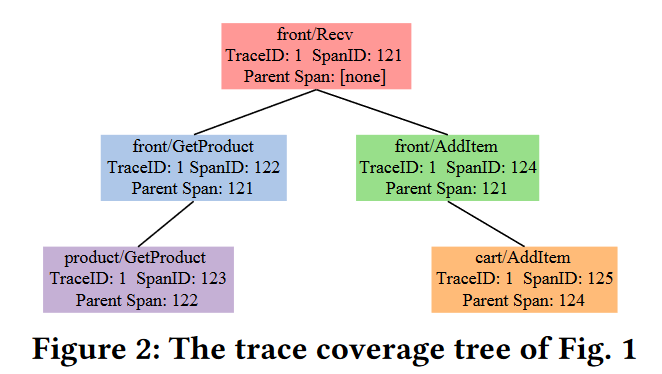 front/Recv
TraceID: 1 SpanID: 121
Parent Span: [none]

front/GetProduct
TraceID: 1 SpanID: 122
Parent Span: 121

front/AddItem
TraceID: 1 SpanID: 124
Parent Span: 121

product/GetProduct
TraceID: 1 SpanID: 123
Parent Span: 122

cart/AddItem
TraceID: 1 SpanID: 125
Parent Span: 124

Figure 2: The trace coverage tree of Fig. 1